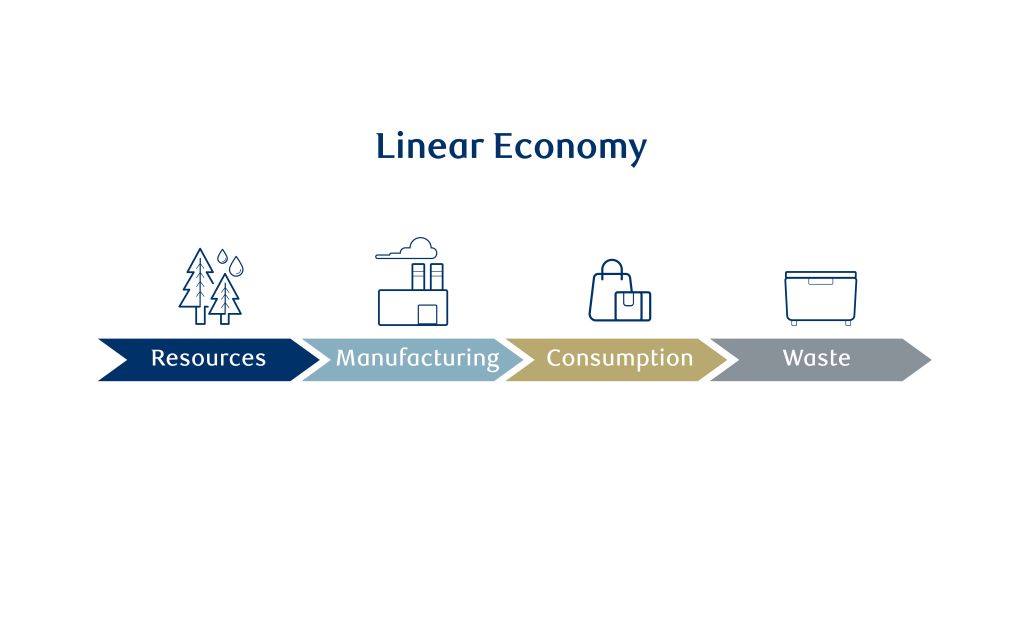 Linear Economy

Resources
Manufacturing
Consumption
Waste